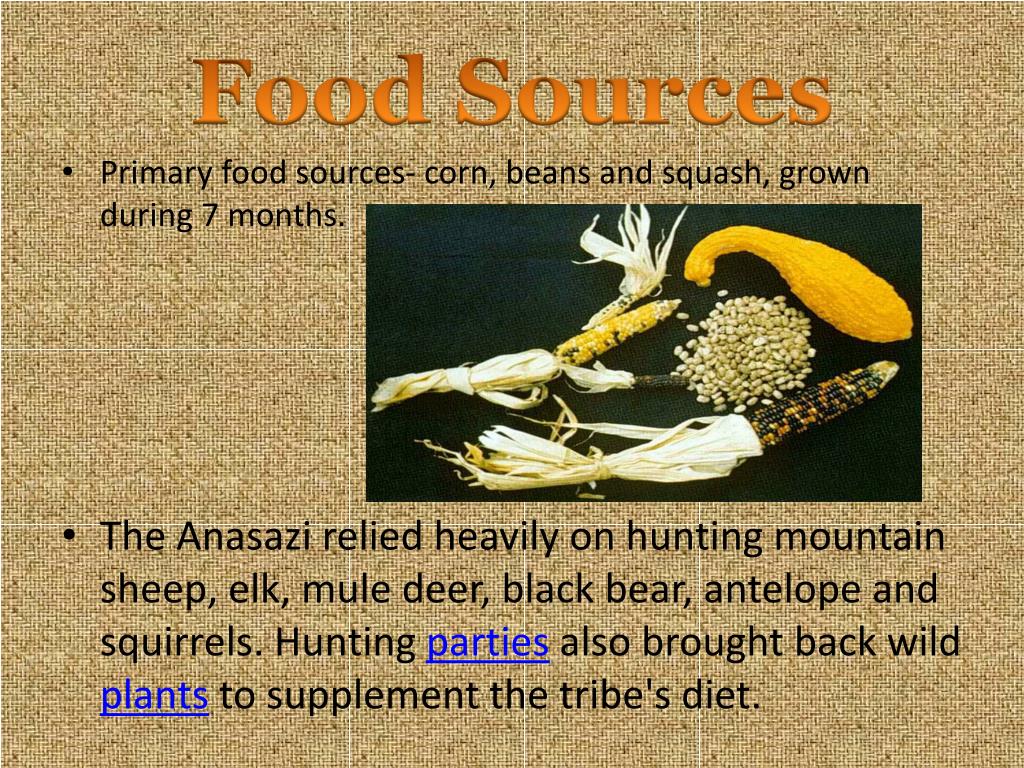 Food Sources

• Primary food sources- corn, beans and squash, grown during 7 months.

• The Anasazi relied heavily on hunting mountain sheep, elk, mule deer, black bear, antelope and squirrels. Hunting parties also brought back wild plants to supplement the tribe's diet.